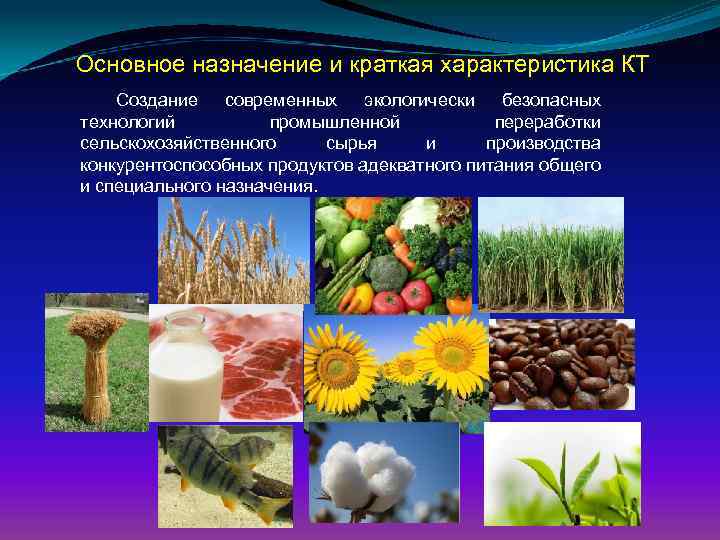 Основное назначение и краткая характеристика КТ

Создание современных экологически безопасных технологий промышленной переработки сельскохозяйственного сырья и производства конкурентоспособных продуктов адекватного питания общего и специального назначения.